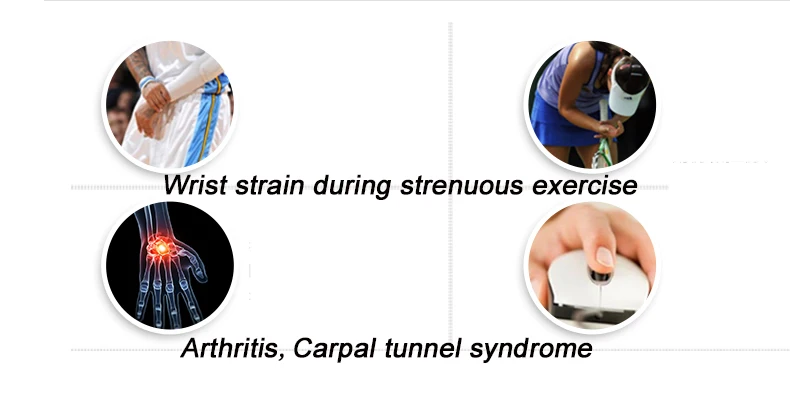 Wrist strain during strenuous exercise

Arthritis, Carpal tunnel syndrome